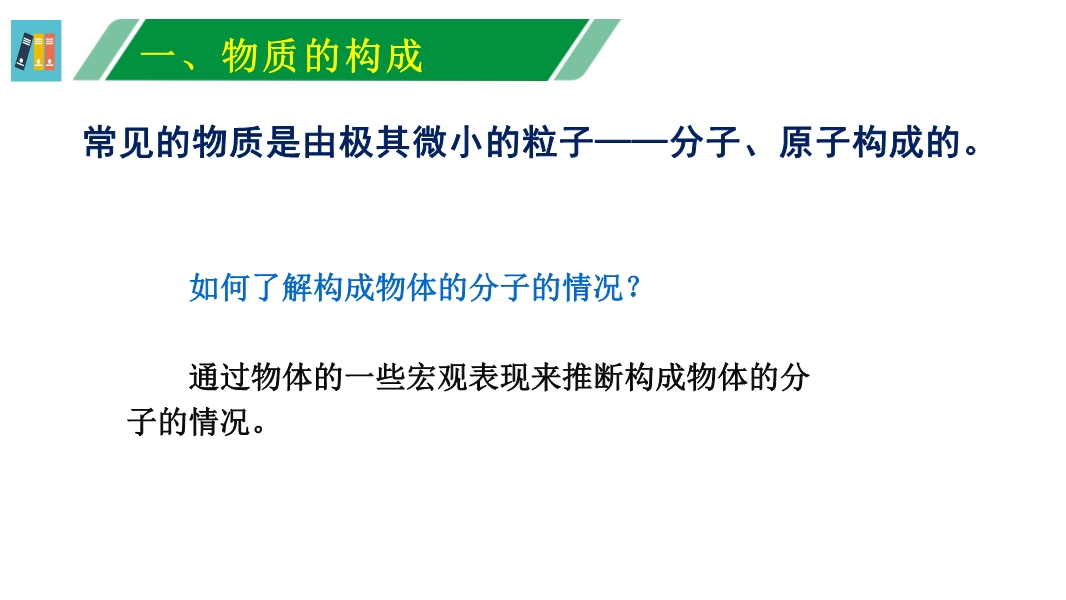 一、物质的构成

常见的物质是由极其微小的粒子——分子、原子构成的。

如何了解构成物体的分子的情况？

通过物体的一些宏观表现来推断构成物体的分子的情况。